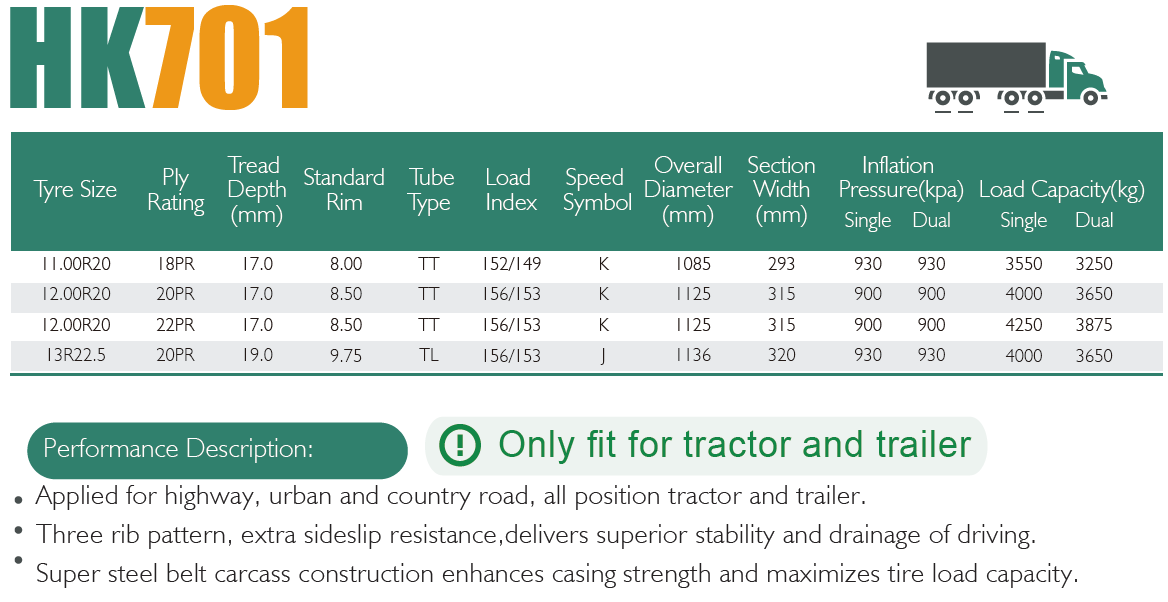 HK701

| Tyre Size | Ply Rating | Tread Depth (mm) | Standard Rim | Tube Type | Load Index | Speed Symbol | Overall Diameter (mm) | Section Width (mm) | Inflation Pressure(kpa) Single | Inflation Pressure(kpa) Dual | Load Capacity(kg) Single | Load Capacity(kg) Dual |
|---|---|---|---|---|---|---|---|---|---|---|---|---|
| 11.00R20 | 18PR | 17.0 | 8.00 | TT | 152/149 | K | 1085 | 293 | 930 | 930 | 3550 | 3250 |
| 12.00R20 | 20PR | 17.0 | 8.50 | TT | 156/153 | K | 1125 | 315 | 900 | 900 | 4000 | 3650 |
| 12.00R20 | 22PR | 17.0 | 8.50 | TT | 156/153 | K | 1125 | 315 | 900 | 900 | 4250 | 3875 |
| 13R22.5 | 20PR | 19.0 | 9.75 | TL | 156/153 | J | 1136 | 320 | 930 | 930 | 4000 | 3650 |

Performance Description:

! Only fit for tractor and trailer

• Applied for highway, urban and country road, all position tractor and trailer.
• Three rib pattern, extra sideslip resistance,delivers superior stability and drainage of driving.
• Super steel belt carcass construction enhances casing strength and maximizes tire load capacity.